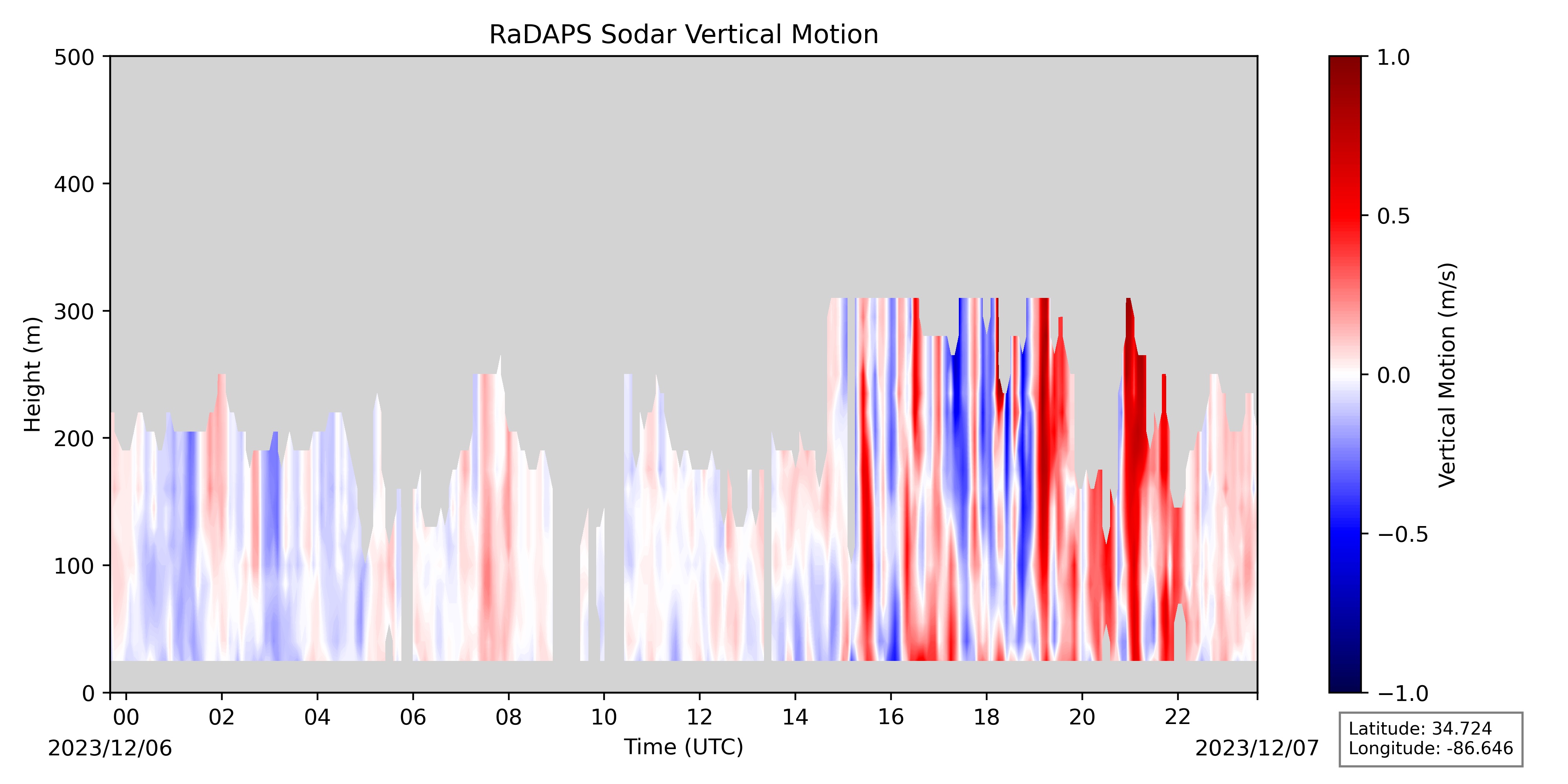 RaDAPS Sodar Vertical Motion

Height (m)

500
400
300
200
100
0

00
02
04
06
08
10
12
14
16
18
20
22

2023/12/06
Time (UTC)
2023/12/07

1.0
0.5
0.0
−0.5
−1.0

Vertical Motion (m/s)

Latitude: 34.724
Longitude: -86.646